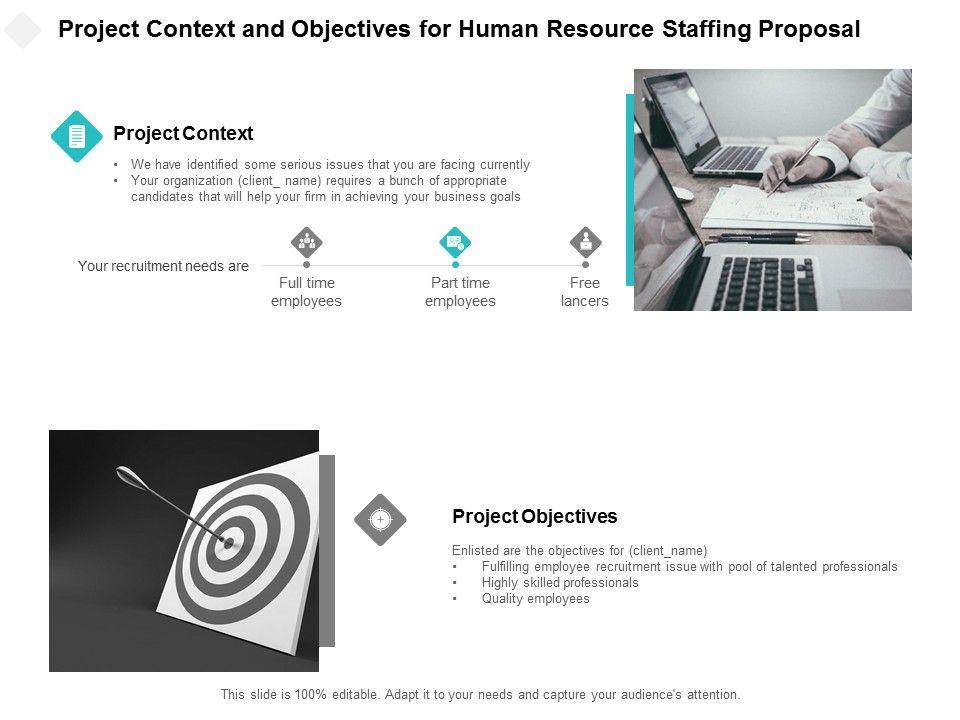 Project Context and Objectives for Human Resource Staffing Proposal

Project Context

• We have identified some serious issues that you are facing currently
• Your organization (client_ name) requires a bunch of appropriate candidates that will help your firm in achieving your business goals

Your recruitment needs are

Full time employees

Part time employees

Free lancers

Project Objectives

Enlisted are the objectives for (client_name)
• Fulfilling employee recruitment issue with pool of talented professionals
• Highly skilled professionals
• Quality employees

This slide is 100% editable. Adapt it to your needs and capture your audience's attention.